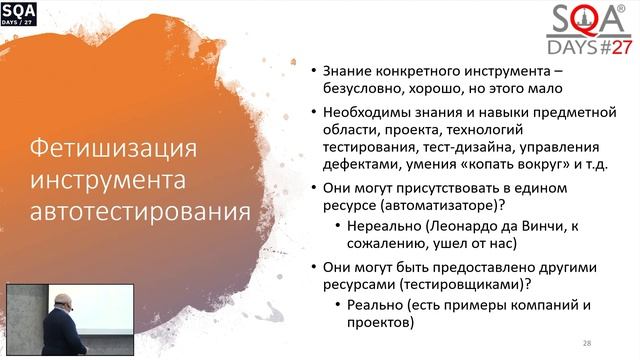 SQA DAYS / 27

SQA® DAYS #27

Фетишизация инструмента автотестирования

• Знание конкретного инструмента – безусловно, хорошо, но этого мало
• Необходимы знания и навыки предметной области, проекта, технологий тестирования, тест-дизайна, управления дефектами, умения «копать вокруг» и т.д.
• Они могут присутствовать в едином ресурсе (автоматизаторе)?
  • Нереально (Леонардо да Винчи, к сожалению, ушел от нас)
• Они могут быть предоставлено другими ресурсами (тестировщиками)?
  • Реально (есть примеры компаний и проектов)

28